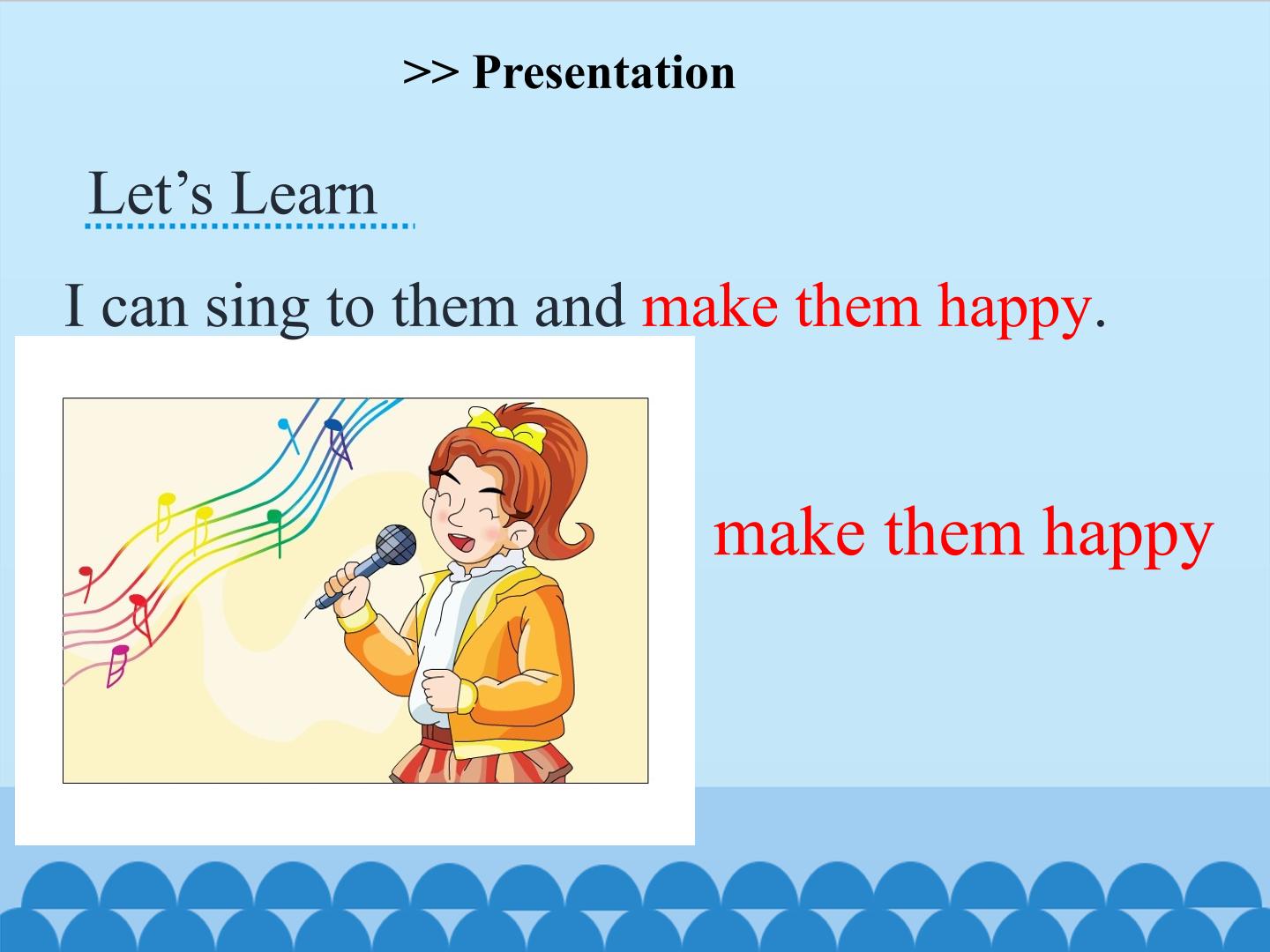 >> Presentation

Let's Learn

I can sing to them and make them happy.

make them happy